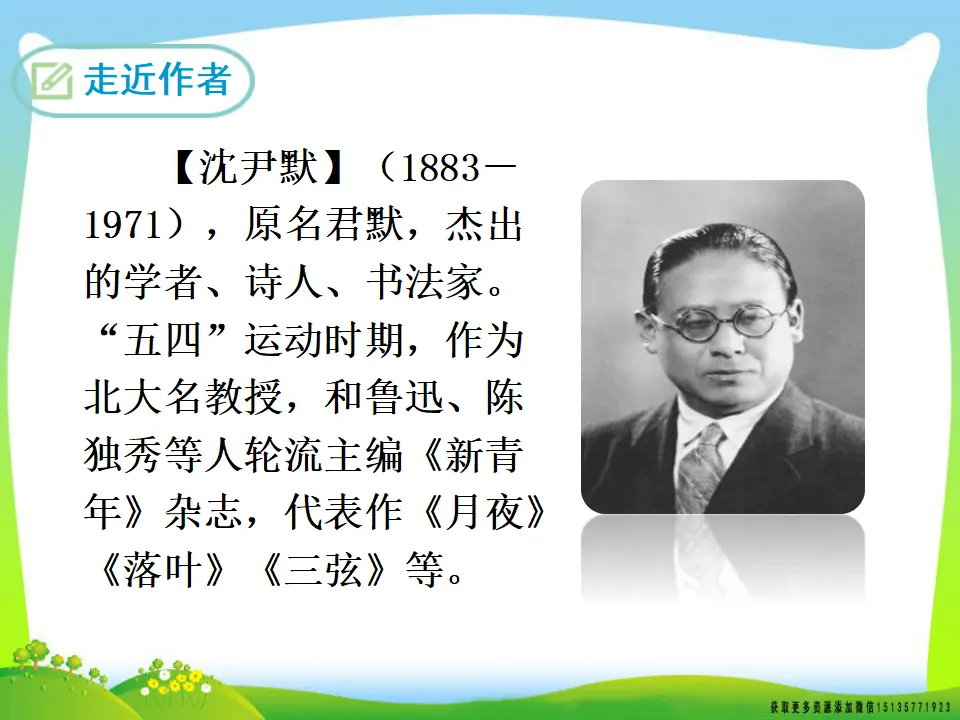 走近作者

【沈尹默】（1883－1971），原名君默，杰出的学者、诗人、书法家。“五四”运动时期，作为北大名教授，和鲁迅、陈独秀等人轮流主编《新青年》杂志，代表作《月夜》《落叶》《三弦》等。

获取更多资源添加微信15135771923